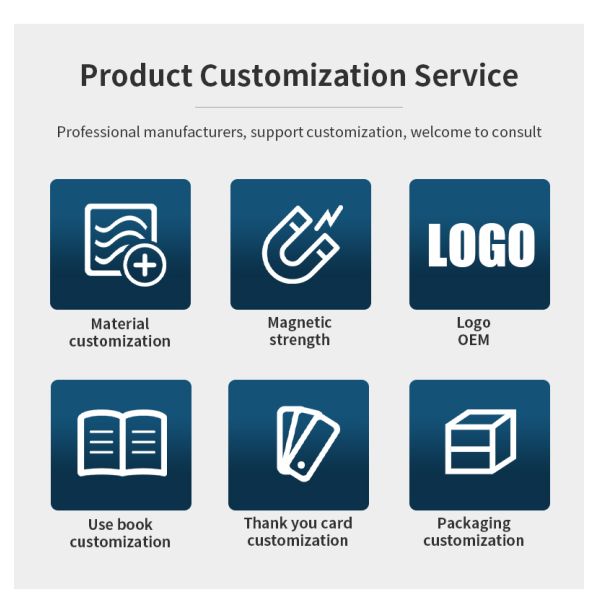 Product Customization Service

Professional manufacturers, support customization, welcome to consult

Material customization

Magnetic strength

LOGO

Logo OEM

Use book customization

Thank you card customization

Packaging customization